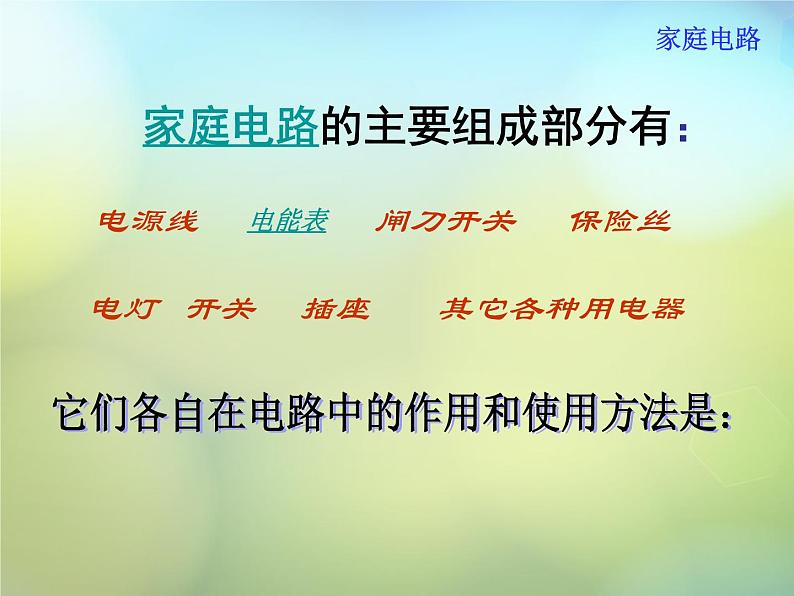 家庭电路

家庭电路的主要组成部分有：

电源线　电能表　闸刀开关　保险丝

电灯　开关　插座　其它各种用电器

它们各自在电路中的作用和使用方法是：